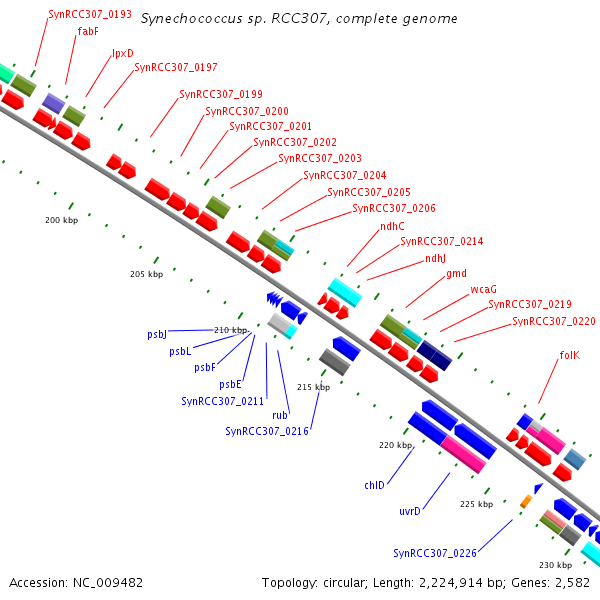 Synechococcus sp. RCC307, complete genome

SynRCC307_0193
fabF
lpxD
SynRCC307_0197
SynRCC307_0199
SynRCC307_0200
SynRCC307_0201
SynRCC307_0202
SynRCC307_0203
SynRCC307_0204
SynRCC307_0205
SynRCC307_0206
ndhC
SynRCC307_0214
ndhJ
gmd
wcaG
SynRCC307_0219
SynRCC307_0220
folK

200 kbp
205 kbp
210 kbp
215 kbp
220 kbp
225 kbp
230 kbp

psbJ
psbL
psbF
psbE
SynRCC307_0211
rub
SynRCC307_0216
chlD
uvrD
SynRCC307_0226

Accession: NC_009482
Topology: circular; Length: 2,224,914 bp; Genes: 2,582